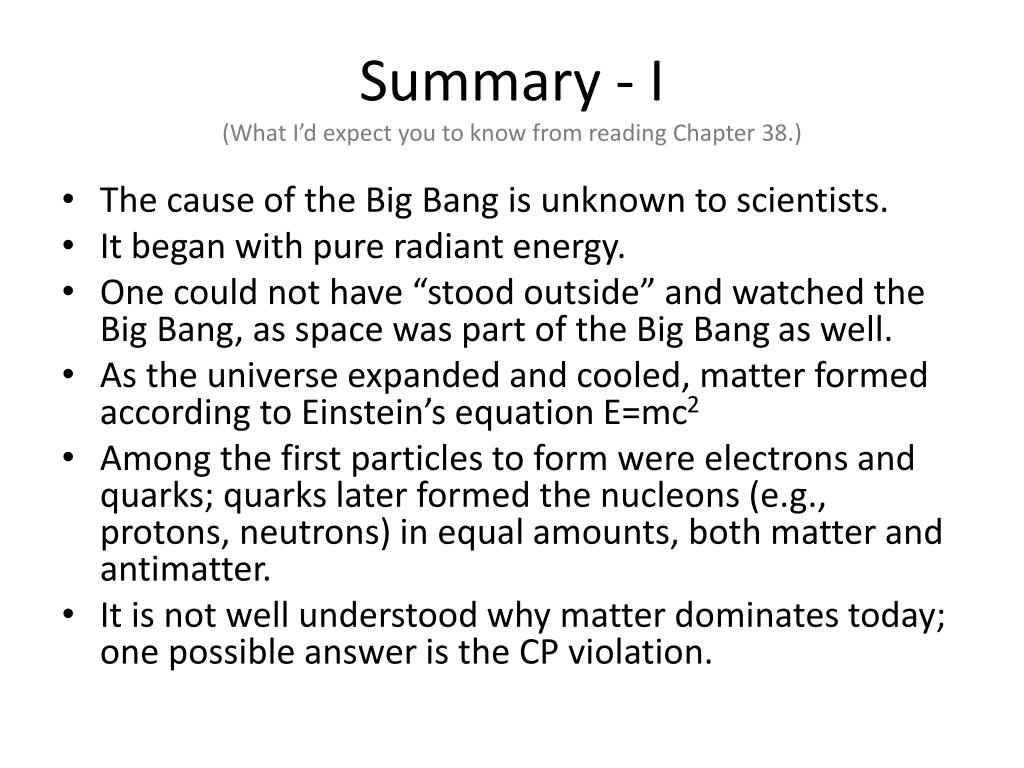 Summary - I
(What I'd expect you to know from reading Chapter 38.)

• The cause of the Big Bang is unknown to scientists.
• It began with pure radiant energy.
• One could not have "stood outside" and watched the Big Bang, as space was part of the Big Bang as well.
• As the universe expanded and cooled, matter formed according to Einstein's equation $E=mc^2$
• Among the first particles to form were electrons and quarks; quarks later formed the nucleons (e.g., protons, neutrons) in equal amounts, both matter and antimatter.
• It is not well understood why matter dominates today; one possible answer is the CP violation.